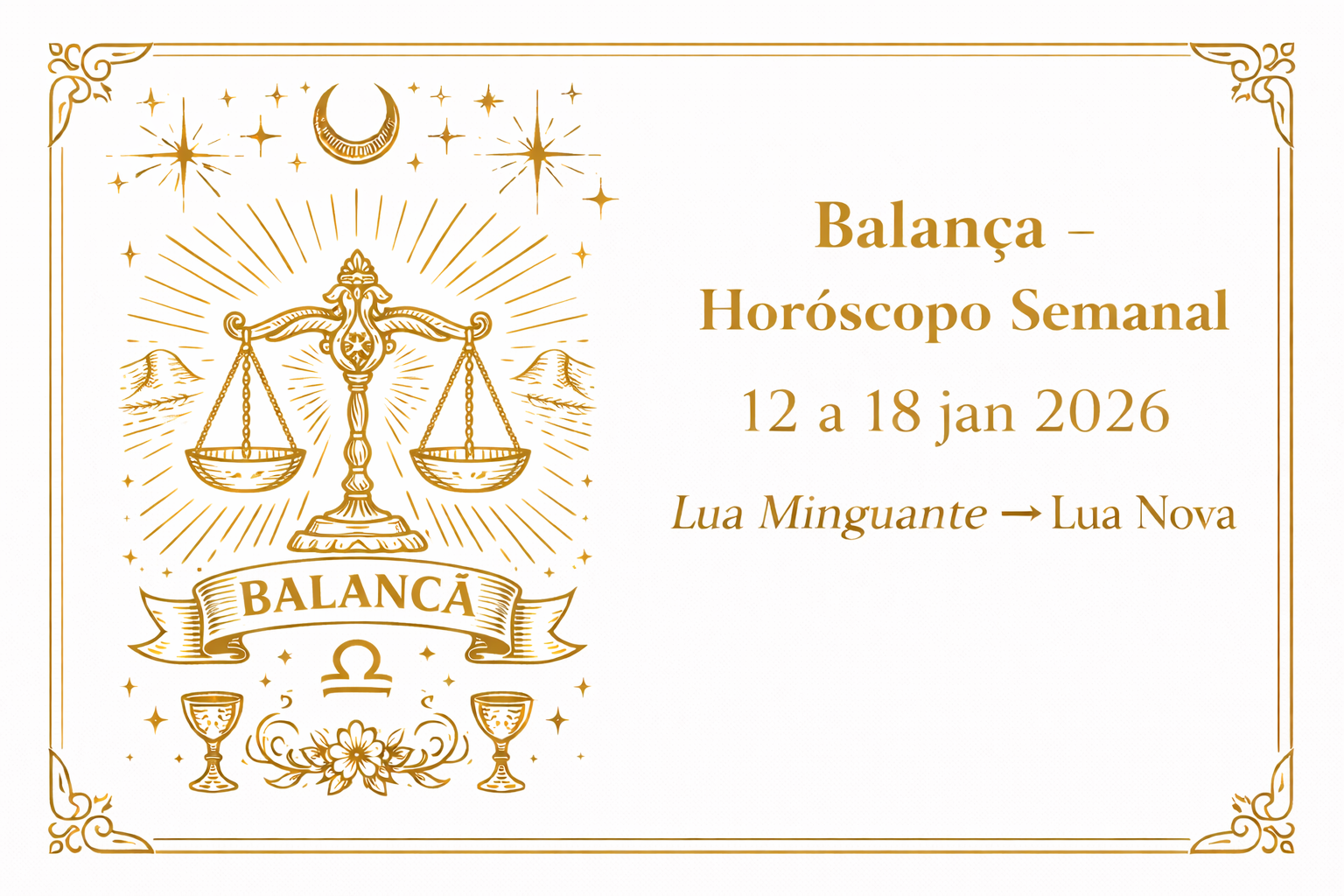 BALANCÃ

♎

Balança –
Horóscopo Semanal

12 a 18 jan 2026

Lua Minguante → Lua Nova